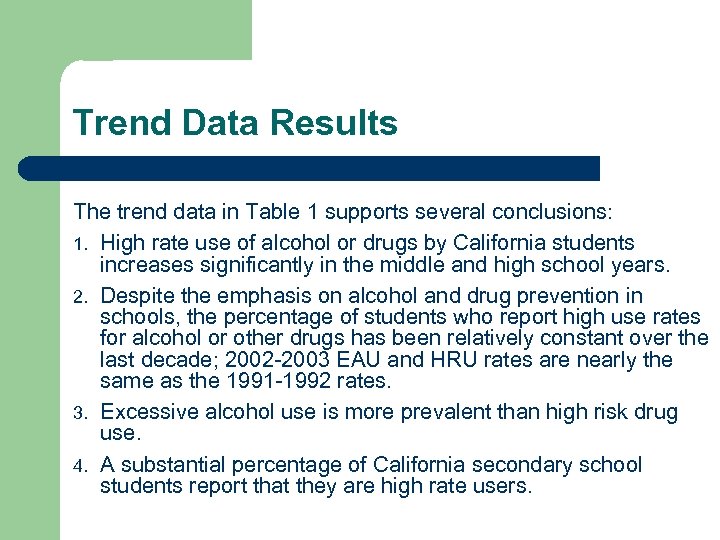 Trend Data Results

The trend data in Table 1 supports several conclusions:

1. High rate use of alcohol or drugs by California students increases significantly in the middle and high school years.

2. Despite the emphasis on alcohol and drug prevention in schools, the percentage of students who report high use rates for alcohol or other drugs has been relatively constant over the last decade; 2002-2003 EAU and HRU rates are nearly the same as the 1991-1992 rates.

3. Excessive alcohol use is more prevalent than high risk drug use.

4. A substantial percentage of California secondary school students report that they are high rate users.